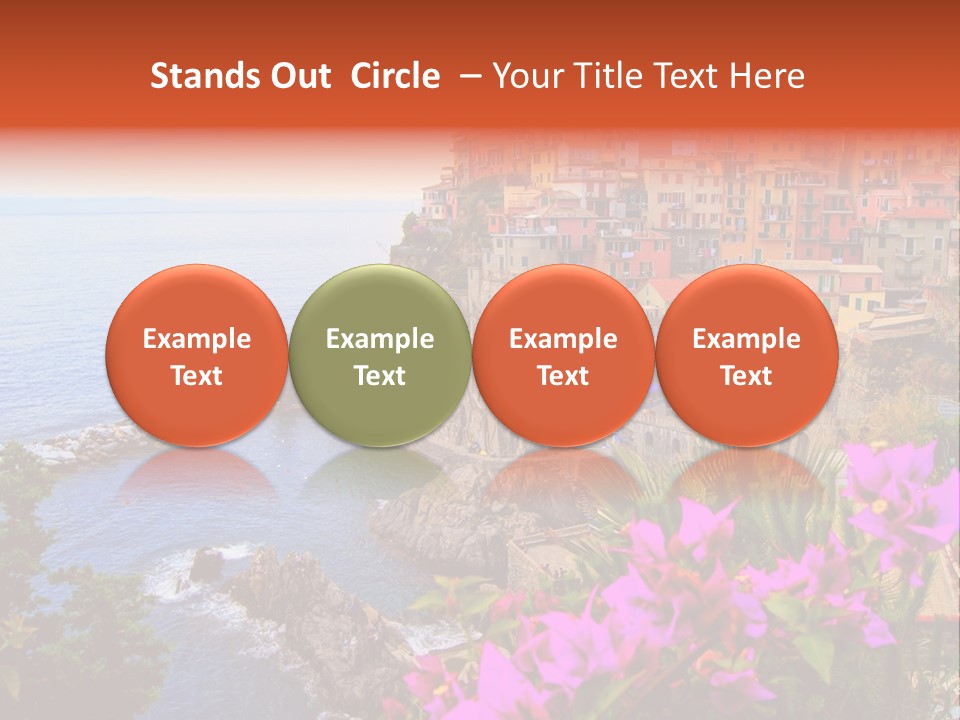 Stands Out Circle – Your Title Text Here

Example Text

Example Text

Example Text

Example Text